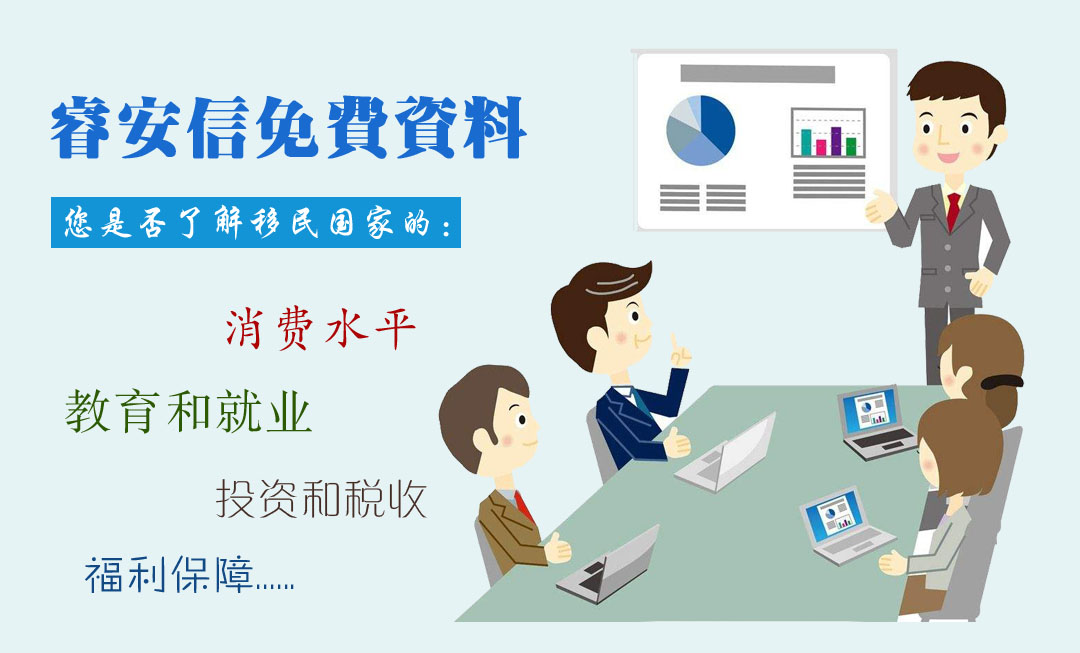 睿安信免費資料

您是否了解移民国家的：

消费水平

教育和就业

投资和税收

福利保障……